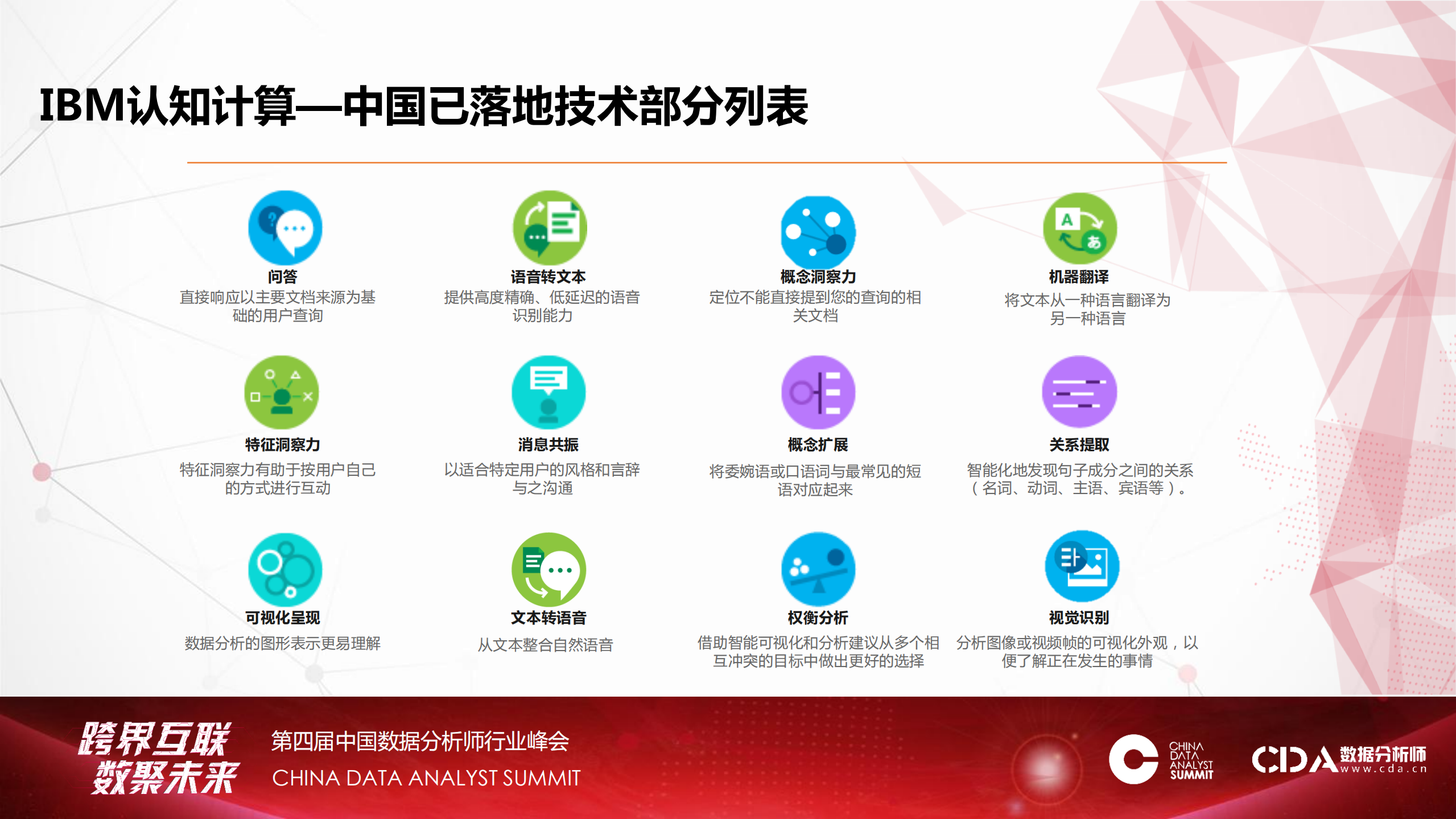 IBM认知计算—中国已落地技术部分列表

问答
直接响应以主要文档来源为基础的用户查询

语音转文本
提供高度精确、低延迟的语音识别能力

概念洞察力
定位不能直接提到您的查询的相关文档

机器翻译
将文本从一种语言翻译为另一种语言

特征洞察力
特征洞察力有助于按用户自己的方式进行互动

消息共振
以适合特定用户的风格和言辞与之沟通

概念扩展
将委婉语或口语词与最常见的短语对应起来

关系提取
智能化地发现句子成分之间的关系（名词、动词、主语、宾语等）。

可视化呈现
数据分析的图形表示更易理解

文本转语音
从文本整合自然语音

权衡分析
借助智能可视化和分析建议从多个相互冲突的目标中做出更好的选择

视觉识别
分析图像或视频帧的可视化外观，以便了解正在发生的事情

跨界互联
数聚未来

第四届中国数据分析师行业峰会
CHINA DATA ANALYST SUMMIT

CHINA DATA ANALYST SUMMIT

CDA 数据分析师
www.cda.cn